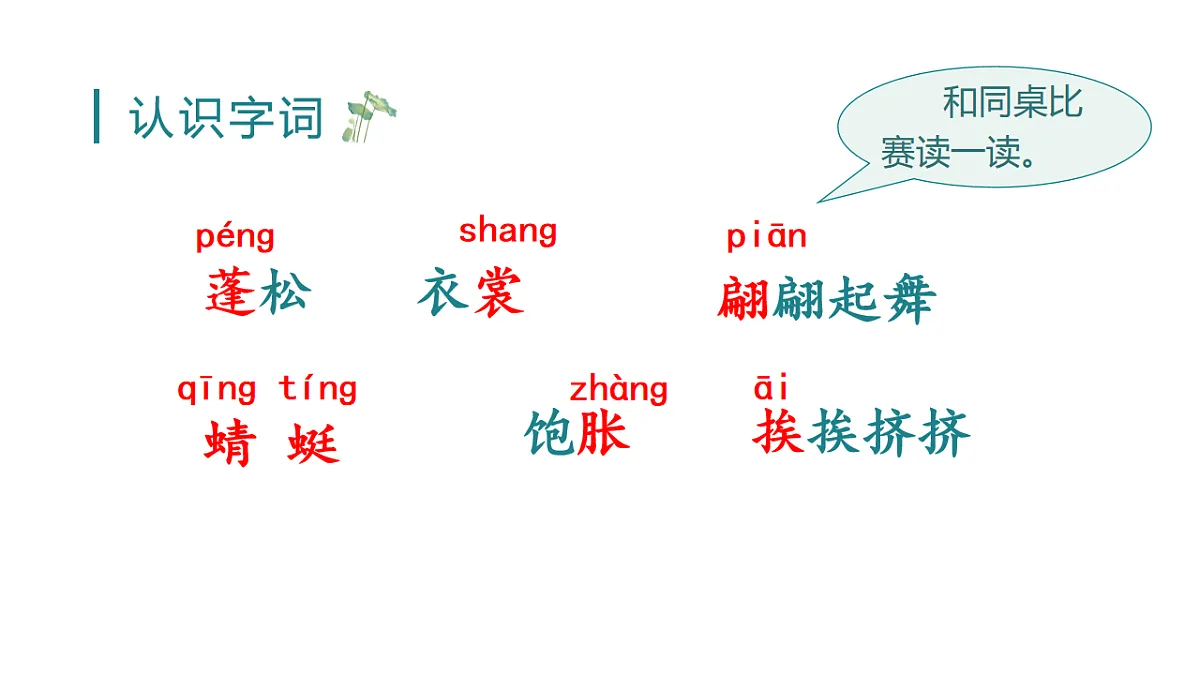 认识字词

和同桌比赛读一读。

péng
蓬松

shang
衣裳

piān
翩翩起舞

qīng tíng
蜻 蜓

zhàng
饱胀

āi
挨挨挤挤